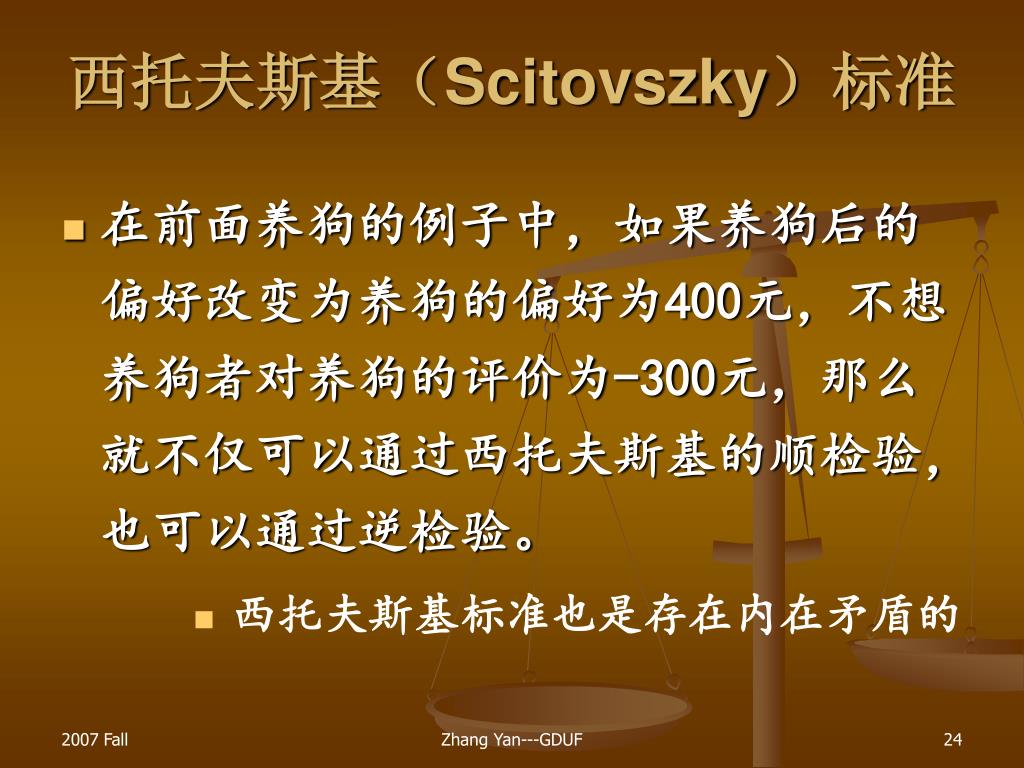 西托夫斯基（Scitovszky）标准

在前面养狗的例子中，如果养狗后的偏好改变为养狗的偏好为400元，不想养狗者对养狗的评价为-300元，那么就不仅可以通过西托夫斯基的顺检验，也可以通过逆检验。

西托夫斯基标准也是存在内在矛盾的

2007 Fall
Zhang Yan---GDUF
24